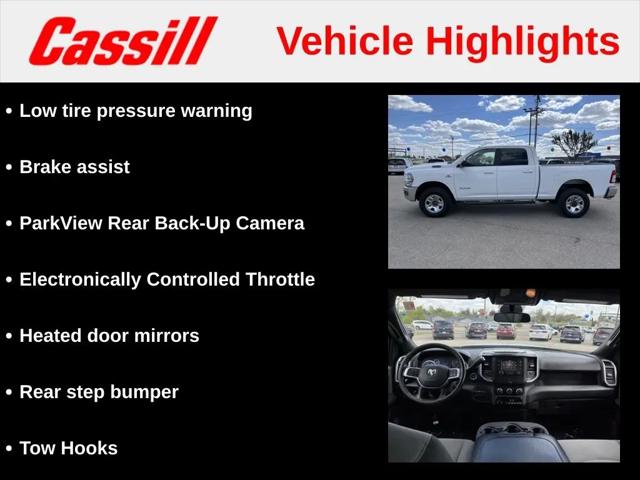 Cassill Vehicle Highlights

• Low tire pressure warning

• Brake assist

• ParkView Rear Back-Up Camera

• Electronically Controlled Throttle

• Heated door mirrors

• Rear step bumper

• Tow Hooks